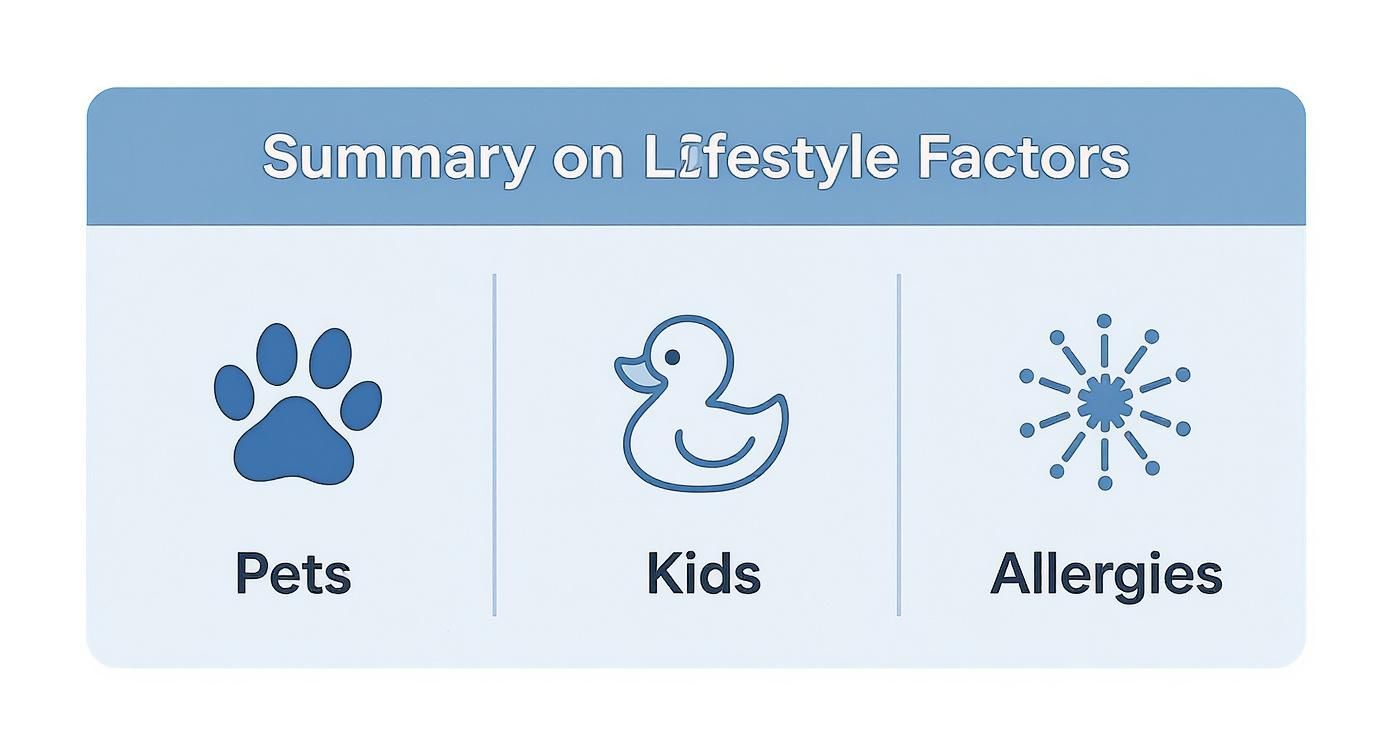 Summary on Lifestyle Factors

Pets

Kids

Allergies